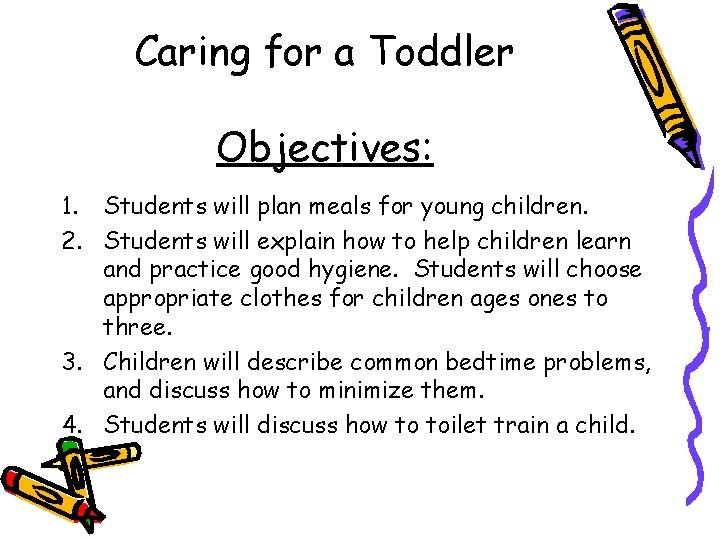 Caring for a Toddler

Objectives:

1. Students will plan meals for young children.
2. Students will explain how to help children learn and practice good hygiene. Students will choose appropriate clothes for children ages ones to three.
3. Children will describe common bedtime problems, and discuss how to minimize them.
4. Students will discuss how to toilet train a child.